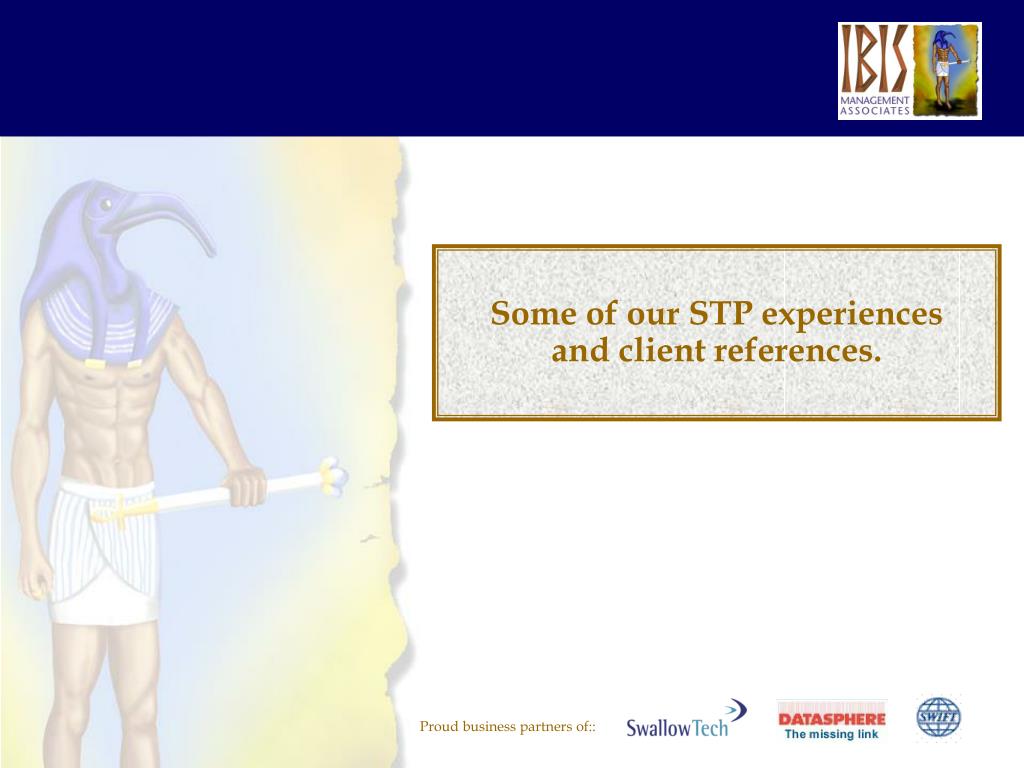 IBIS
MANAGEMENT
ASSOCIATES

Some of our STP experiences and client references.

Proud business partners of::

SwallowTech

DATASPHERE
The missing link

SWIFT